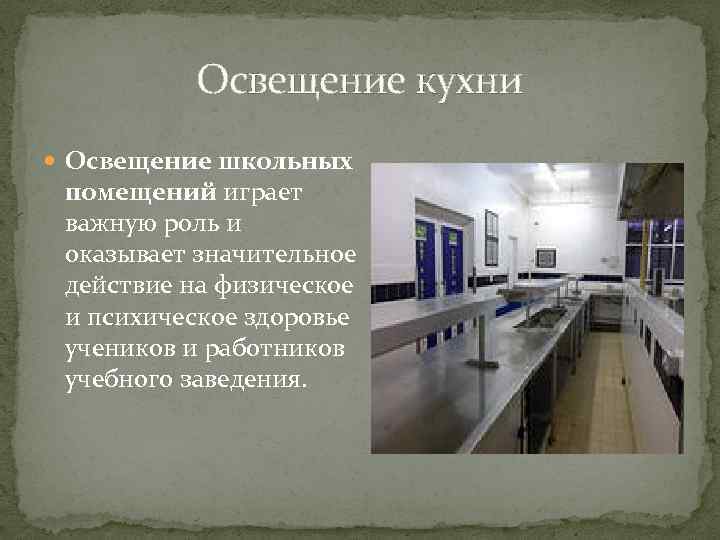 Освещение кухни

Освещение школьных помещений играет важную роль и оказывает значительное действие на физическое и психическое здоровье учеников и работников учебного заведения.